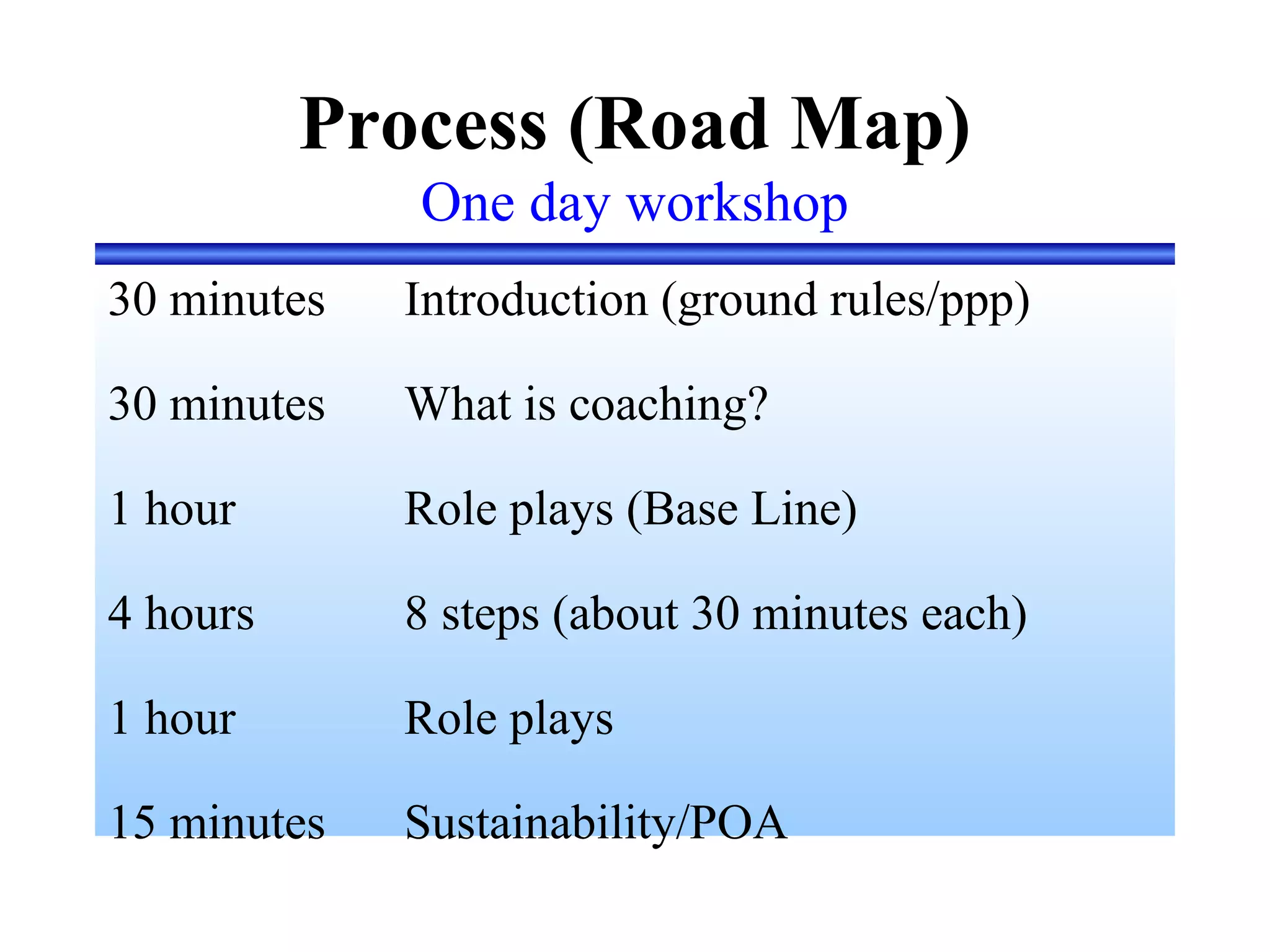 Process (Road Map)
One day workshop

| | |
|---|---|
| 30 minutes | Introduction (ground rules/ppp) |
| 30 minutes | What is coaching? |
| 1 hour | Role plays (Base Line) |
| 4 hours | 8 steps (about 30 minutes each) |
| 1 hour | Role plays |
| 15 minutes | Sustainability/POA |